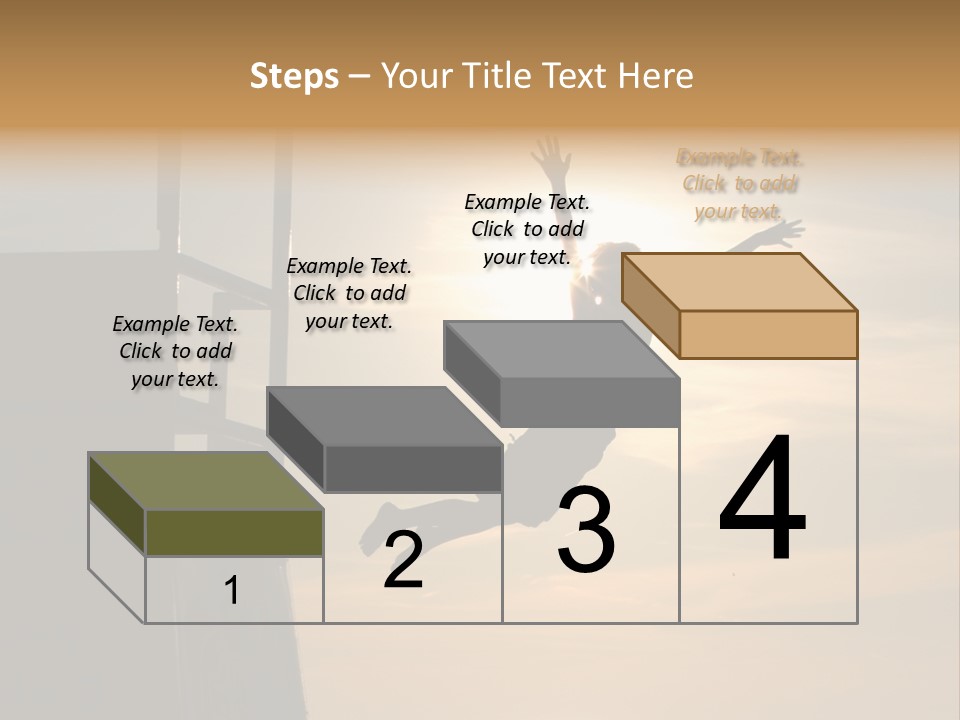 Steps – Your Title Text Here

Example Text. Click to add your text.

Example Text. Click to add your text.

Example Text. Click to add your text.

Example Text. Click to add your text.

1

2

3

4